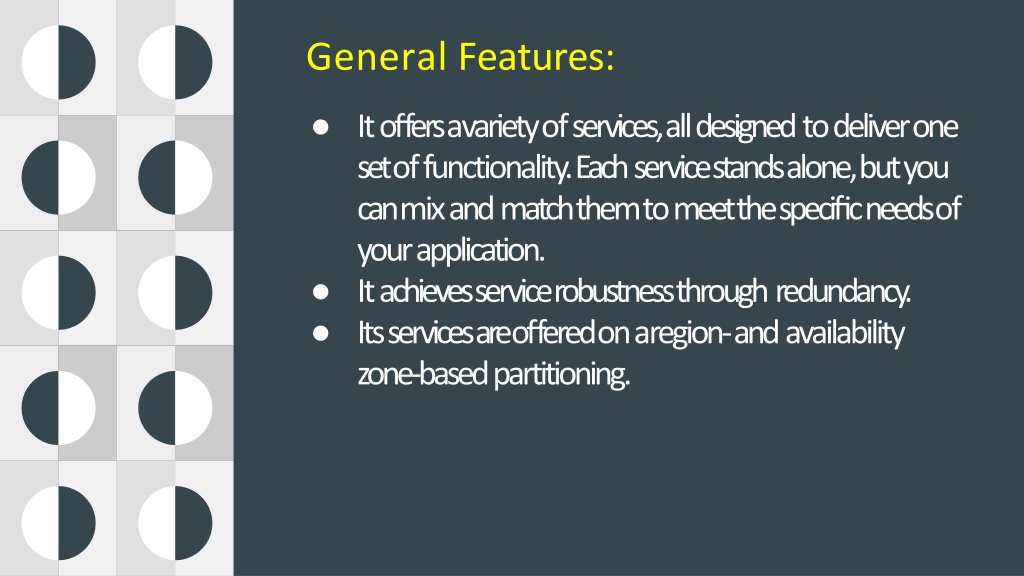 General Features:

● It offers a variety of services, all designed to deliver one set of functionality. Each service stands alone, but you can mix and match them to meet the specific needs of your application.
● It achieves service robustness through redundancy.
● Its services are offered on a region- and availability zone-based partitioning.